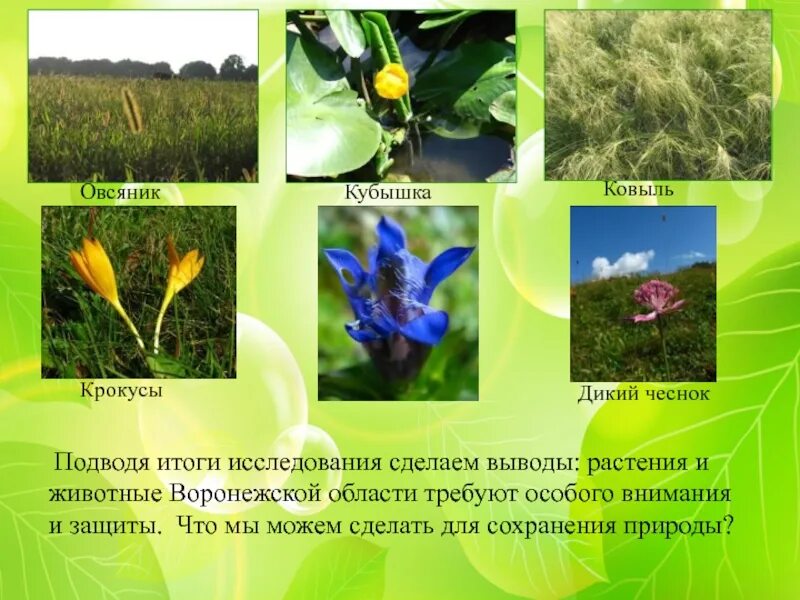 Овсяник

Кубышка

Ковыль

Крокусы

Дикий чеснок

Подводя итоги исследования сделаем выводы: растения и животные Воронежской области требуют особого внимания и защиты. Что мы можем сделать для сохранения природы?